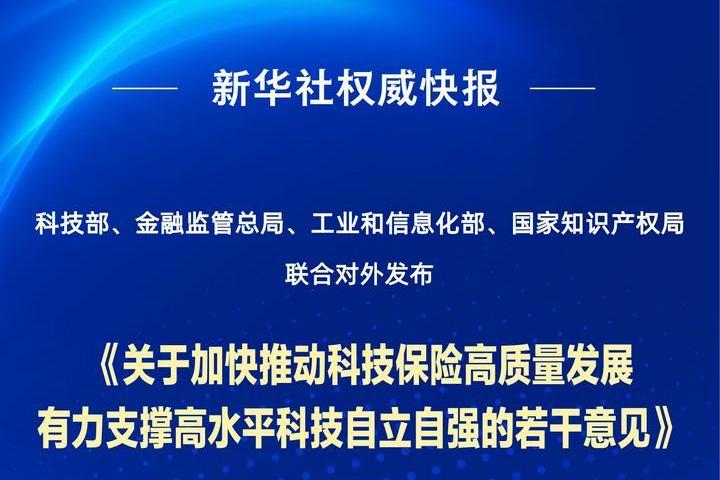 新华社权威快报

科技部、金融监管总局、工业和信息化部、国家知识产权局

联合对外发布

《关于加快推动科技保险高质量发展有力支撑高水平科技自立自强的若干意见》